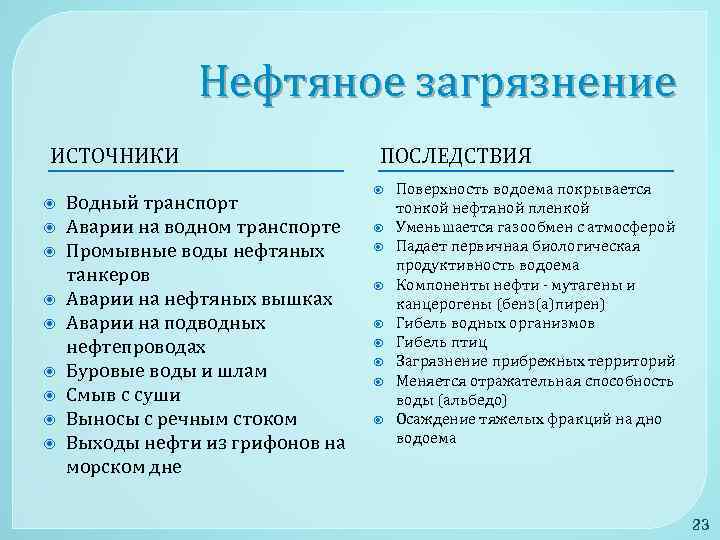 Нефтяное загрязнение

ИСТОЧНИКИ

Водный транспорт
Аварии на водном транспорте
Промывные воды нефтяных танкеров
Аварии на нефтяных вышках
Аварии на подводных нефтепроводах
Буровые воды и шлам
Смыв с суши
Выносы с речным стоком
Выходы нефти из грифонов на морском дне

ПОСЛЕДСТВИЯ

Поверхность водоема покрывается тонкой нефтяной пленкой
Уменьшается газообмен с атмосферой
Падает первичная биологическая продуктивность водоема
Компоненты нефти - мутагены и канцерогены (бенз(а)пирен)
Гибель водных организмов
Гибель птиц
Загрязнение прибрежных территорий
Меняется отражательная способность воды (альбедо)
Осаждение тяжелых фракций на дно водоема

23